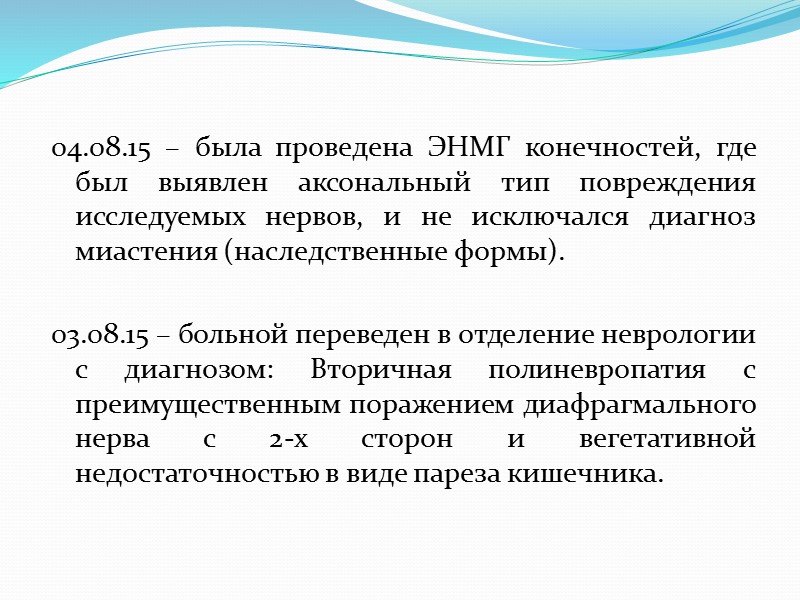 04.08.15 – была проведена ЭНМГ конечностей, где был выявлен аксональный тип повреждения исследуемых нервов, и не исключался диагноз миастения (наследственные формы).

03.08.15 – больной переведен в отделение неврологии с диагнозом: Вторичная полиневропатия с преимущественным поражением диафрагмального нерва с 2-х сторон и вегетативной недостаточностью в виде пареза кишечника.